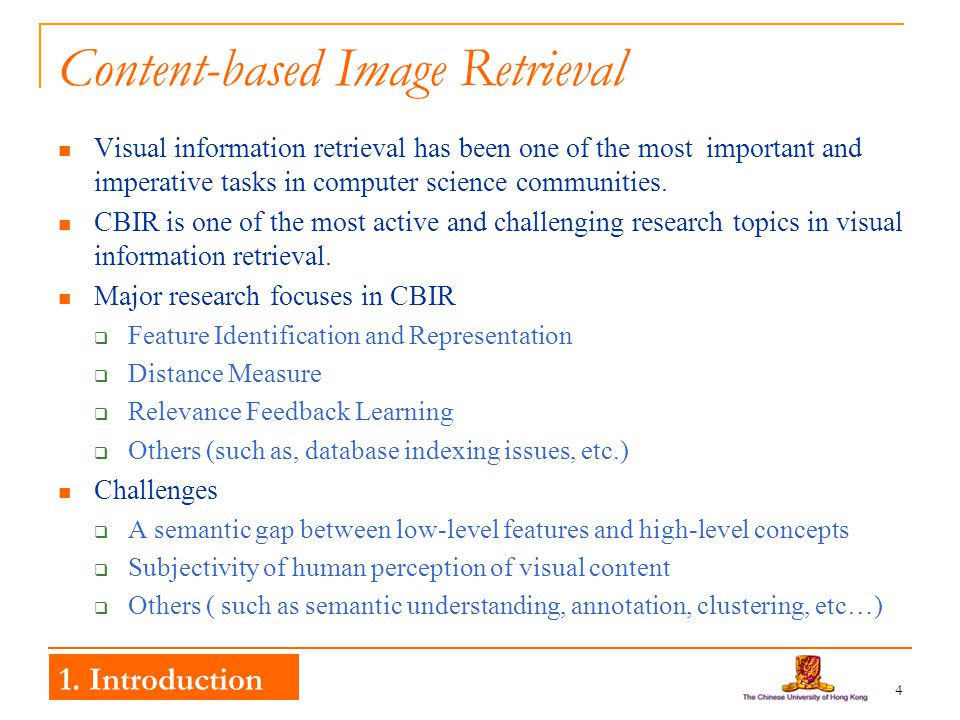 Content-based Image Retrieval

- Visual information retrieval has been one of the most important and imperative tasks in computer science communities.
- CBIR is one of the most active and challenging research topics in visual information retrieval.
- Major research focuses in CBIR
  - Feature Identification and Representation
  - Distance Measure
  - Relevance Feedback Learning
  - Others (such as, database indexing issues, etc.)
- Challenges
  - A semantic gap between low-level features and high-level concepts
  - Subjectivity of human perception of visual content
  - Others ( such as semantic understanding, annotation, clustering, etc…)

1. Introduction

The Chinese University of Hong Kong

4